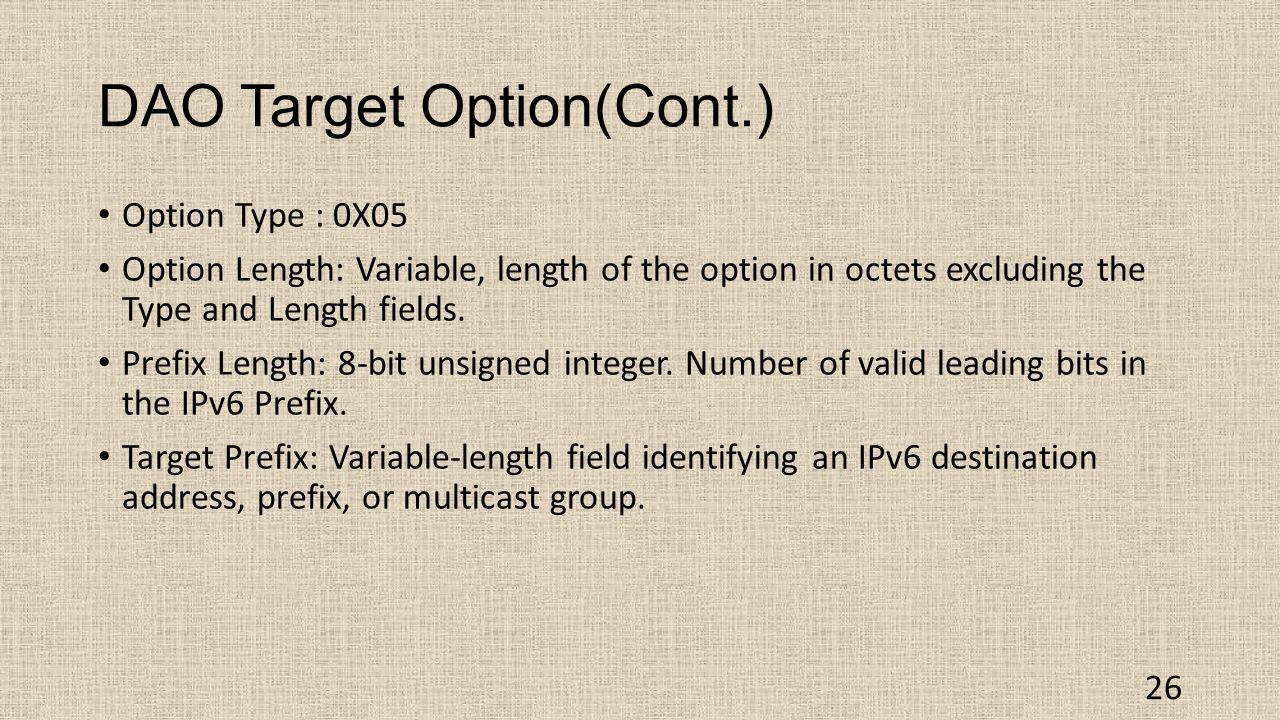 DAO Target Option(Cont.)

• Option Type : 0X05

• Option Length: Variable, length of the option in octets excluding the Type and Length fields.

• Prefix Length: 8-bit unsigned integer. Number of valid leading bits in the IPv6 Prefix.

• Target Prefix: Variable-length field identifying an IPv6 destination address, prefix, or multicast group.

26